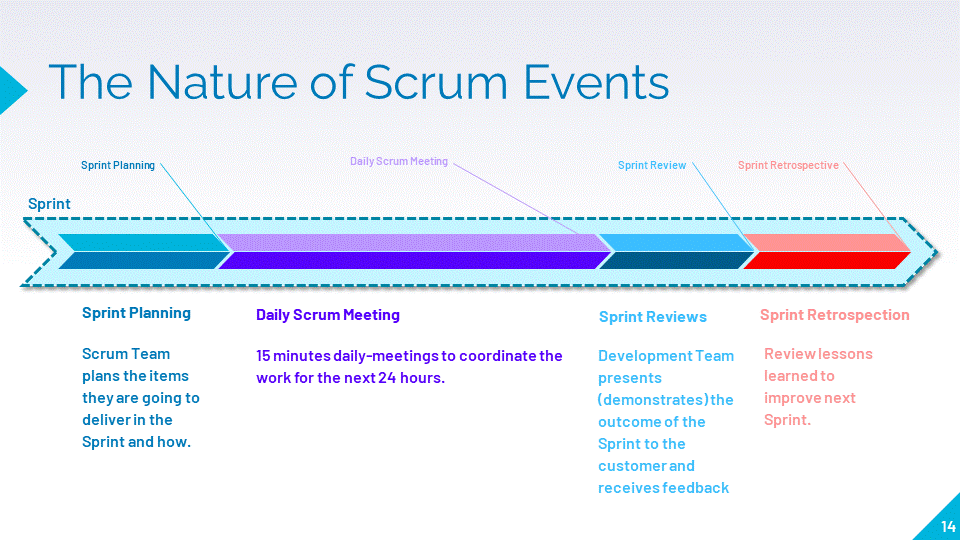 The Nature of Scrum Events

Sprint Planning

Daily Scrum Meeting

Sprint Review

Sprint Retrospective

Sprint

Sprint Planning

Scrum Team plans the items they are going to deliver in the Sprint and how.

Daily Scrum Meeting

15 minutes daily-meetings to coordinate the work for the next 24 hours.

Sprint Reviews

Development Team presents (demonstrates) the outcome of the Sprint to the customer and receives feedback

Sprint Retrospection

Review lessons learned to improve next Sprint.

14